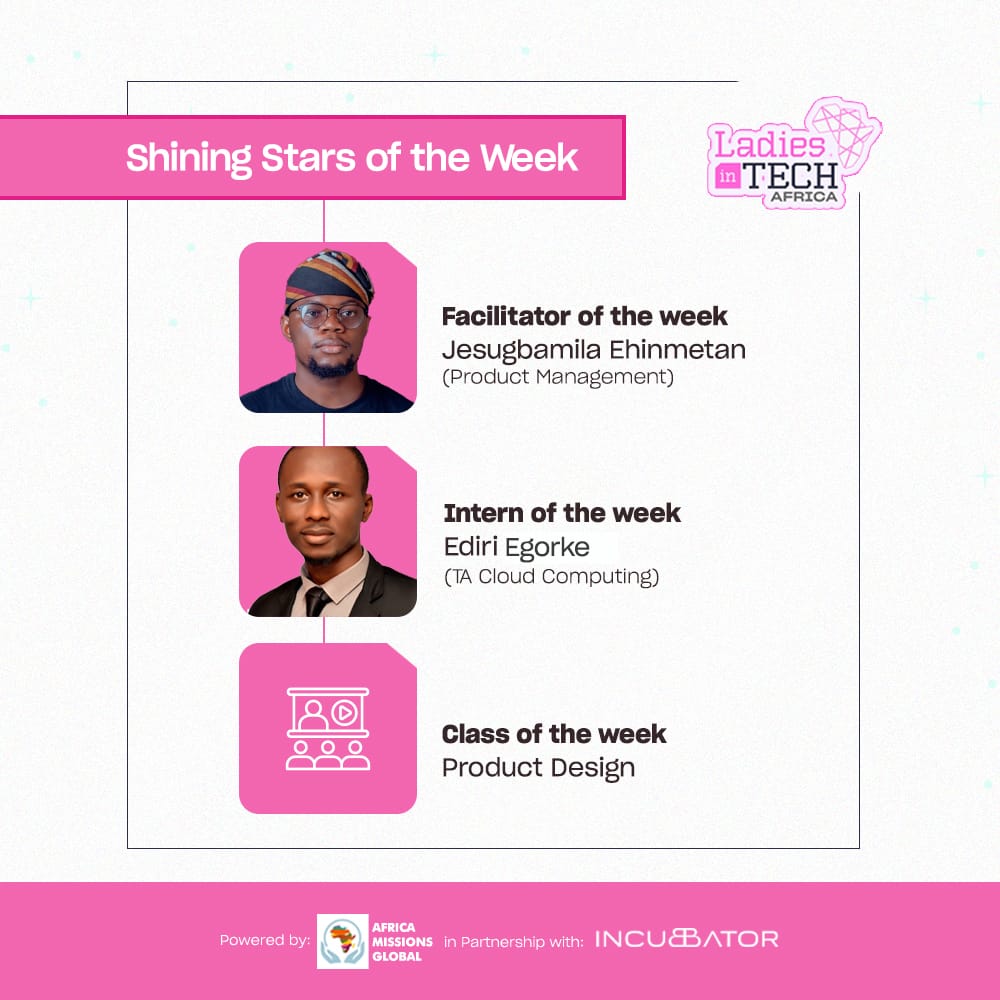 Shining Stars of the Week

Ladies in TECH AFRICA

Facilitator of the week
Jesugbamila Ehinmetan
(Product Management)

Intern of the week
Ediri Egorke
(TA Cloud Computing)

Class of the week
Product Design

Powered by: AFRICA MISSIONS GLOBAL in Partnership with: INCUBATOR